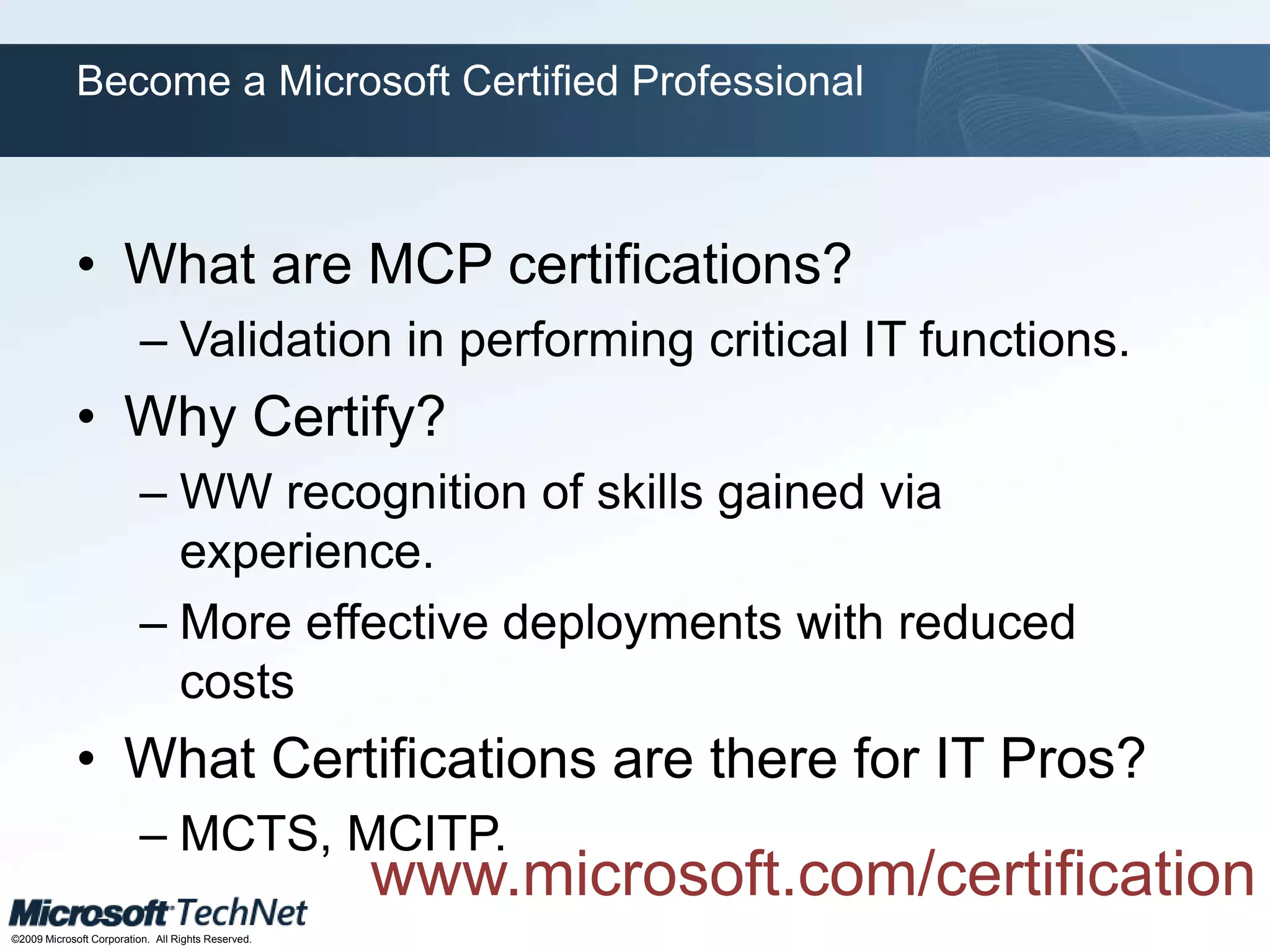 Become a Microsoft Certified Professional

• What are MCP certifications?
– Validation in performing critical IT functions.
• Why Certify?
– WW recognition of skills gained via experience.
– More effective deployments with reduced costs
• What Certifications are there for IT Pros?
– MCTS, MCITP.

www.microsoft.com/certification

Microsoft TechNet
©2009 Microsoft Corporation. All Rights Reserved.